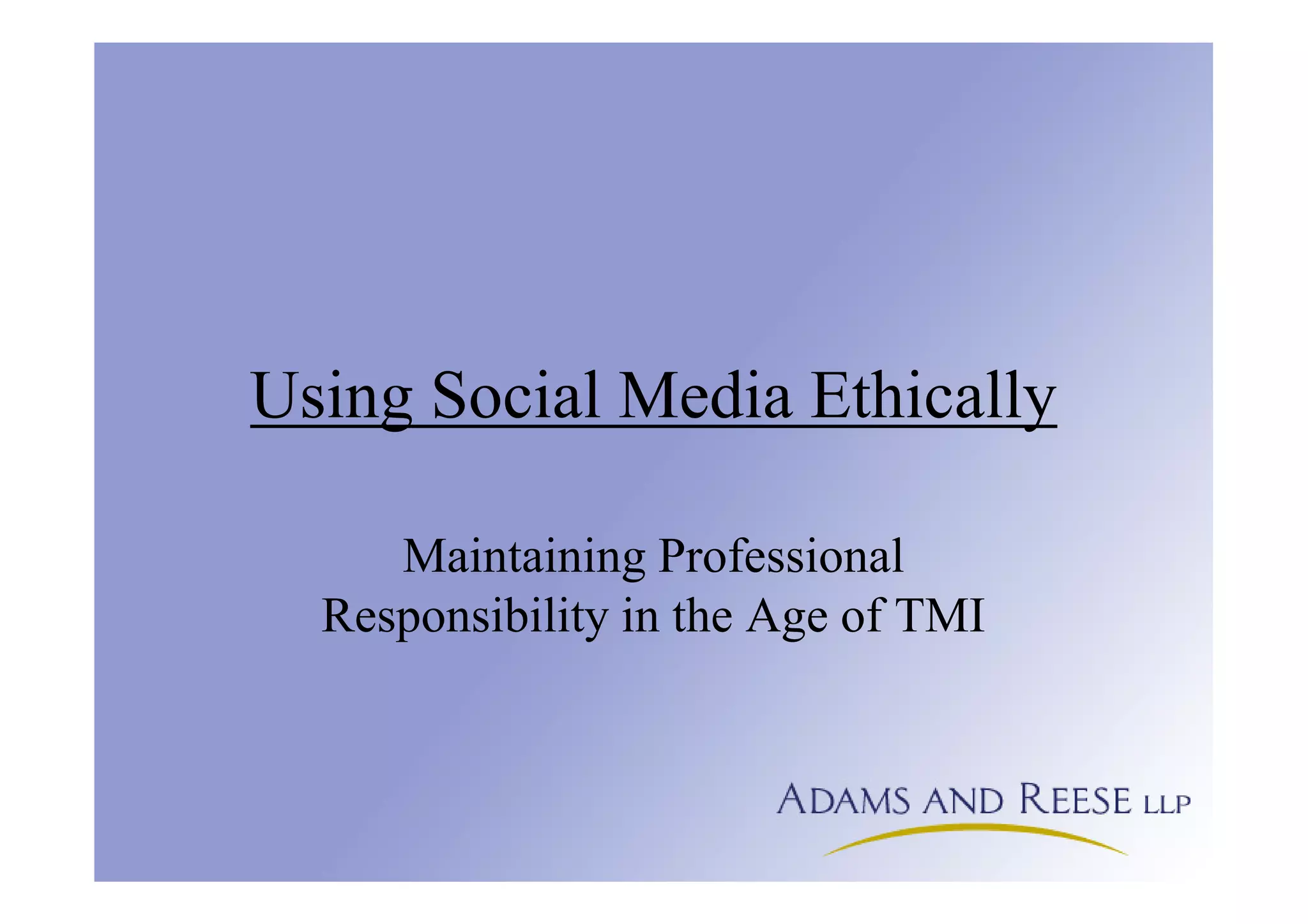 Using Social Media Ethically

Maintaining Professional Responsibility in the Age of TMI

ADAMS AND REESE LLP